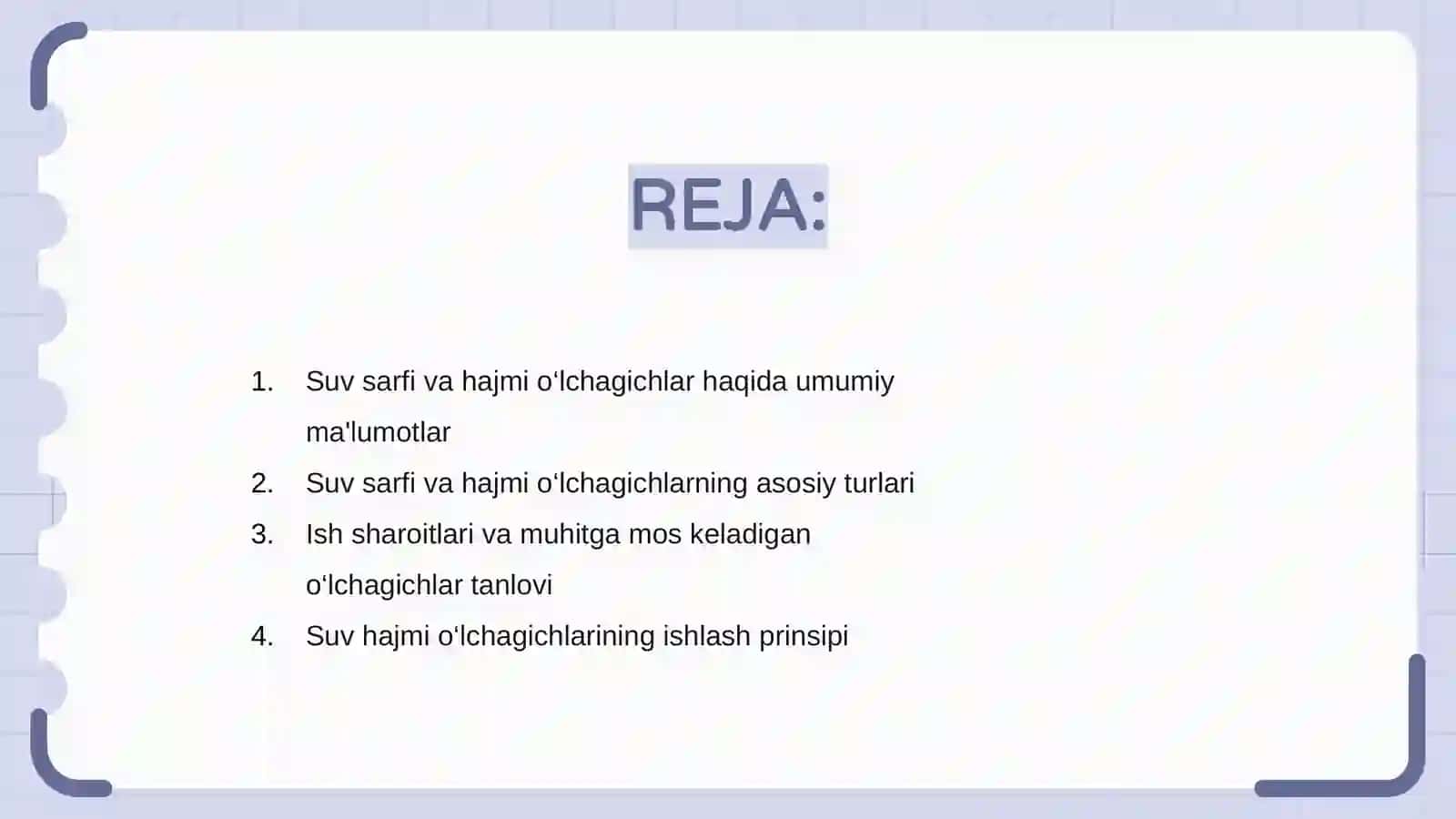 REJA:

1. Suv sarfi va hajmi o‘lchagichlar haqida umumiy ma'lumotlar
2. Suv sarfi va hajmi o‘lchagichlarning asosiy turlari
3. Ish sharoitlari va muhitga mos keladigan o‘lchagichlar tanlovi
4. Suv hajmi o‘lchagichlarining ishlash prinsipi